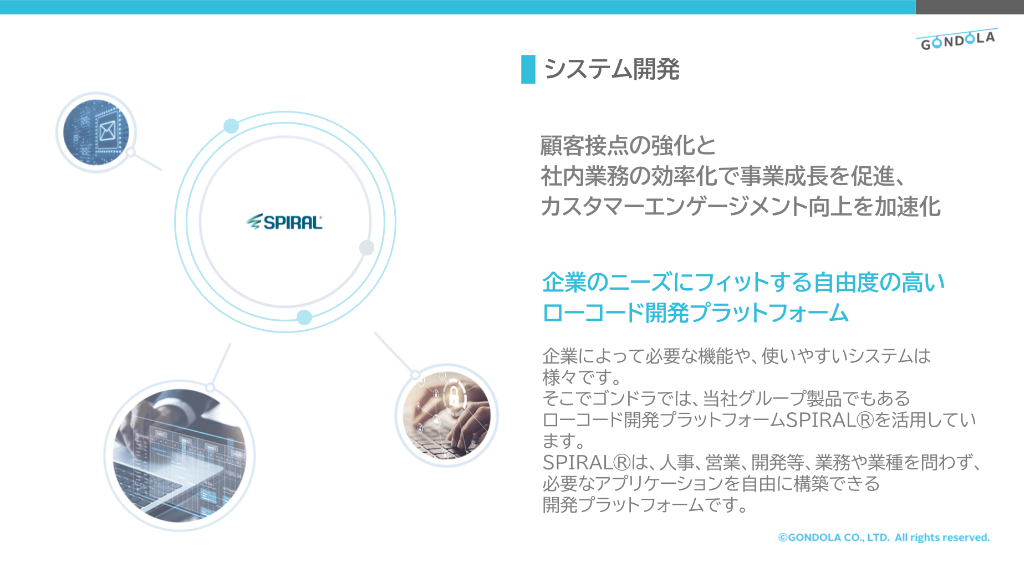 GONDOLA

システム開発

SPIRAL

顧客接点の強化と
社内業務の効率化で事業成長を促進、
カスタマーエンゲージメント向上を加速化

企業のニーズにフィットする自由度の高い
ローコード開発プラットフォーム

企業によって必要な機能や、使いやすいシステムは様々です。
そこでゴンドラでは、当社グループ製品でもあるローコード開発プラットフォームSPIRAL®を活用しています。
SPIRAL®は、人事、営業、開発等、業務や業種を問わず、必要なアプリケーションを自由に構築できる開発プラットフォームです。

©GONDOLA CO., LTD. All rights reserved.